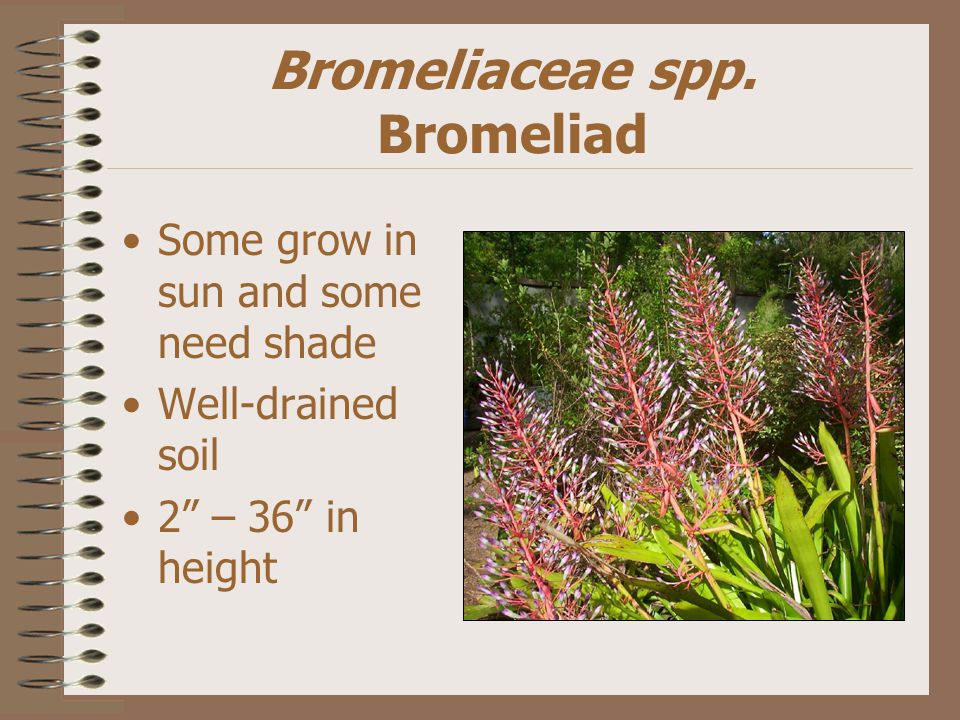 Bromeliaceae spp.
Bromeliad

• Some grow in sun and some need shade
• Well-drained soil
• 2” – 36” in height